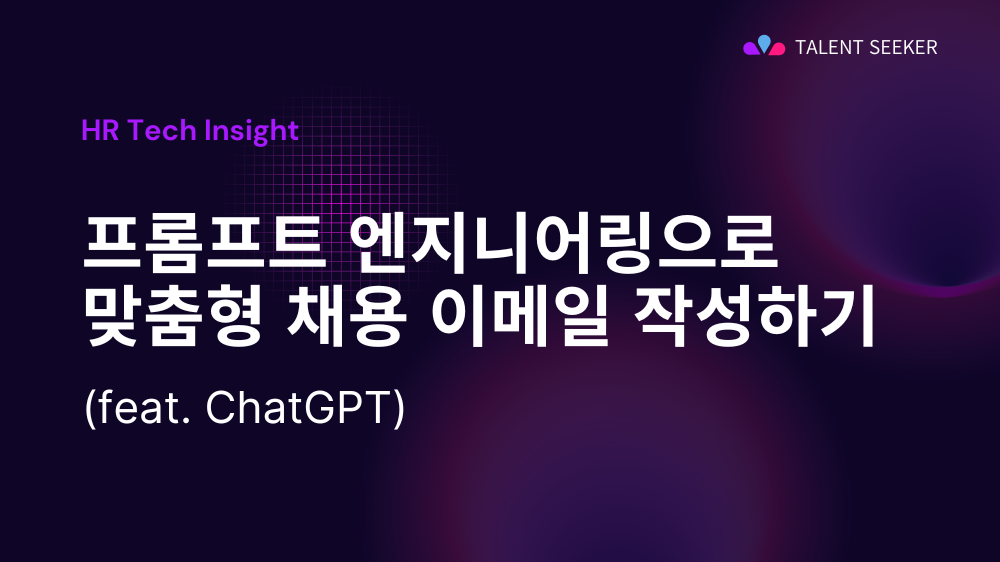 TALENT SEEKER

HR Tech Insight

프롬프트 엔지니어링으로 맞춤형 채용 이메일 작성하기

(feat. ChatGPT)